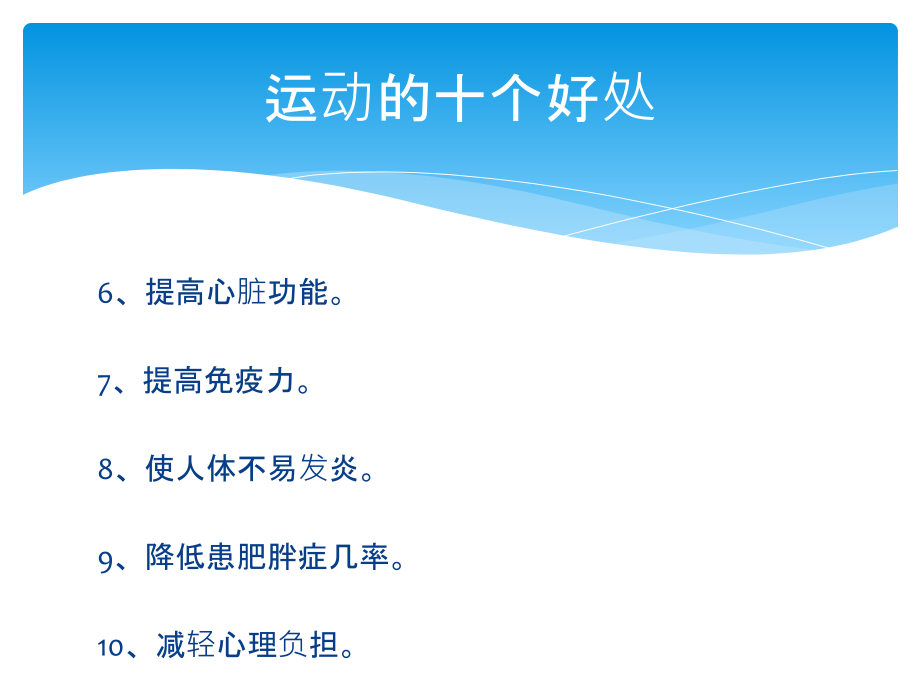 运动的十个好处

6、提高心脏功能。

7、提高免疫力。

8、使人体不易发炎。

9、降低患肥胖症几率。

10、减轻心理负担。